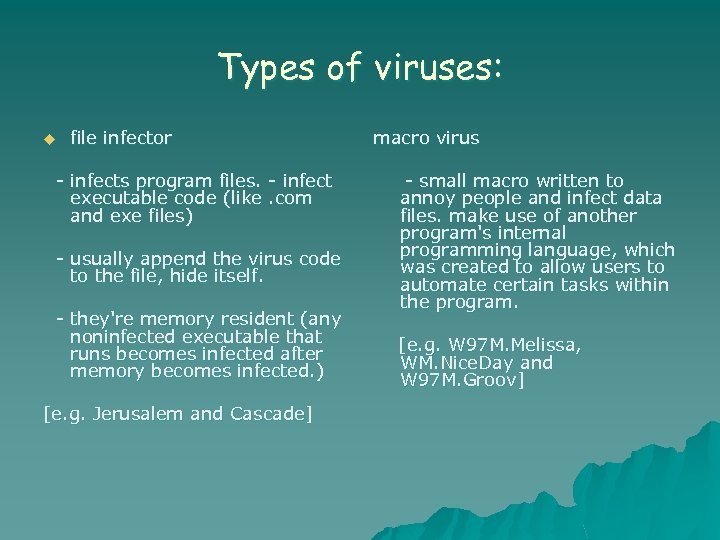 Types of viruses:

file infector

- infects program files. - infect executable code (like .com and exe files)

- usually append the virus code to the file, hide itself.

- they're memory resident (any noninfected executable that runs becomes infected after memory becomes infected.)

[e.g. Jerusalem and Cascade]

macro virus

- small macro written to annoy people and infect data files. make use of another program's internal programming language, which was created to allow users to automate certain tasks within the program.

[e.g. W97M.Melissa, WM.NiceDay and W97M.Groov]